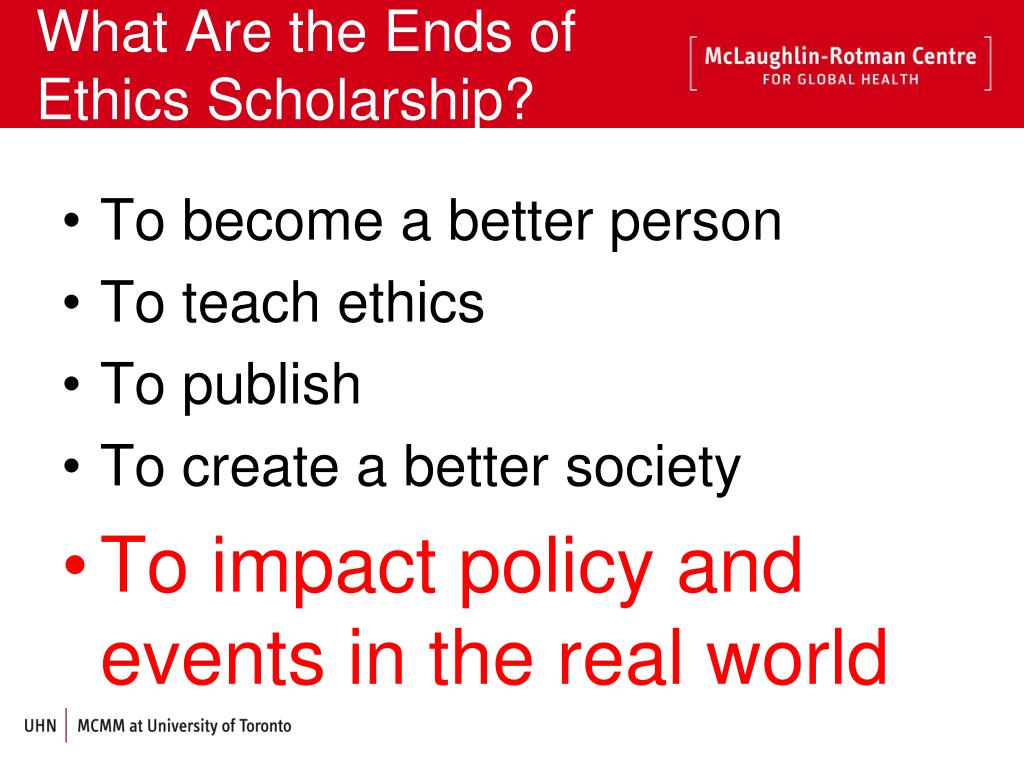 What Are the Ends of Ethics Scholarship?

McLaughlin-Rotman Centre
FOR GLOBAL HEALTH

• To become a better person
• To teach ethics
• To publish
• To create a better society
• To impact policy and events in the real world

UHN | MCMM at University of Toronto